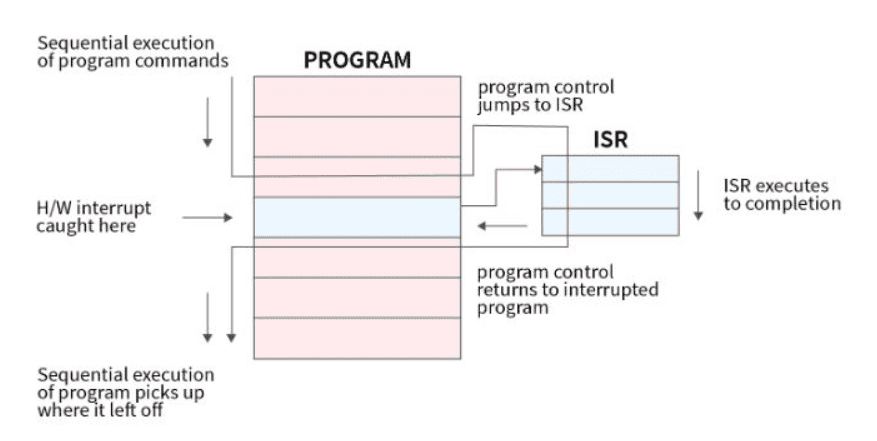 Sequential execution of program commands

PROGRAM

program control jumps to ISR

ISR

H/W interrupt caught here

ISR executes to completion

program control returns to interrupted program

Sequential execution of program picks up where it left off